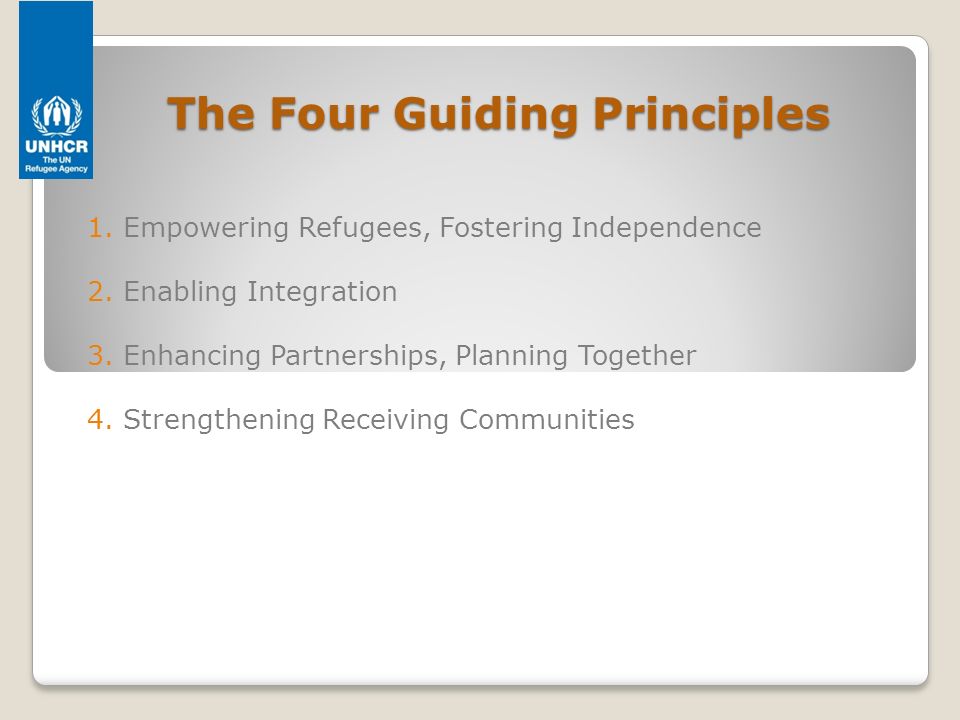 UNHCR
The UN Refugee Agency

The Four Guiding Principles

1. Empowering Refugees, Fostering Independence

2. Enabling Integration

3. Enhancing Partnerships, Planning Together

4. Strengthening Receiving Communities